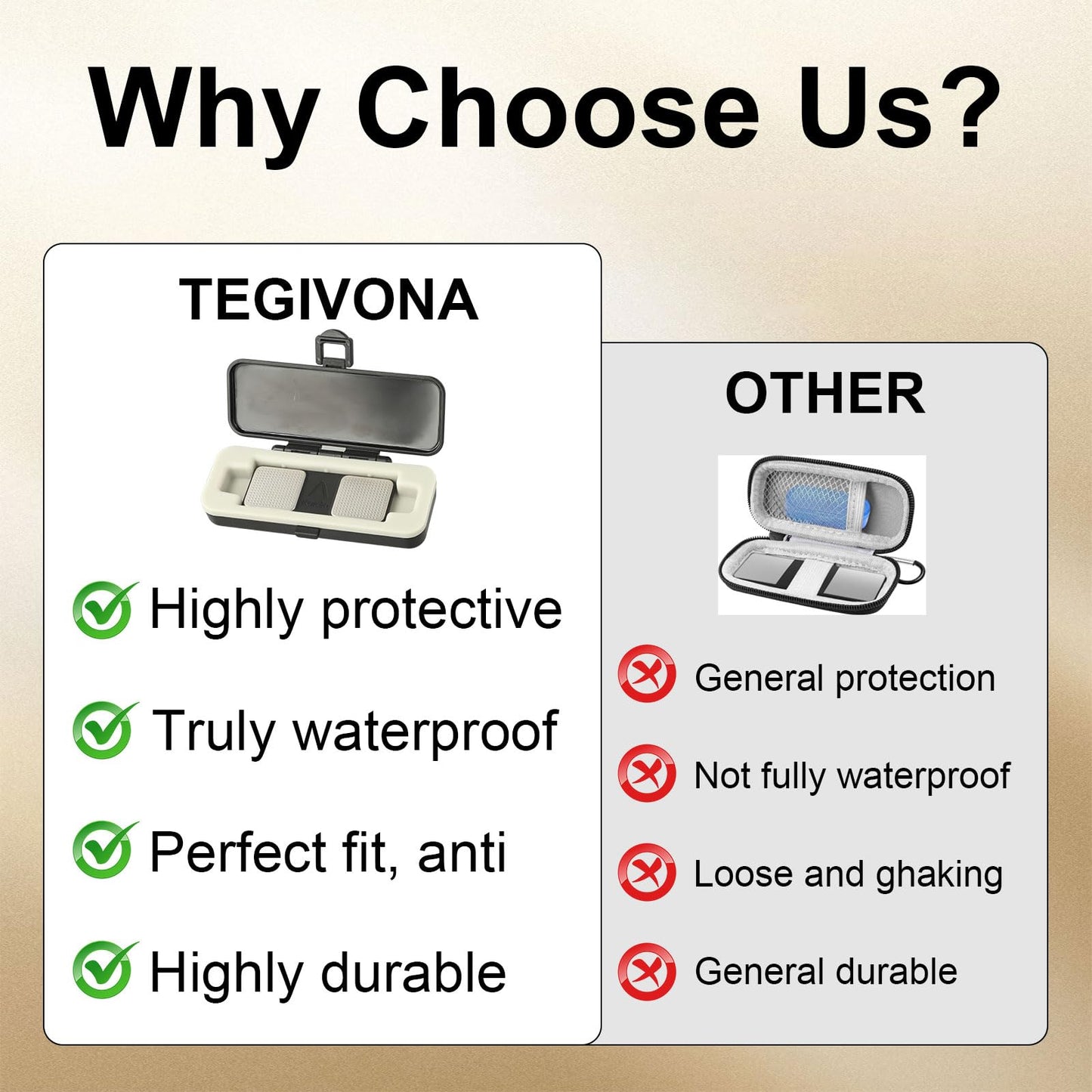 Why Choose Us?

TEGIVONA

Highly protective

Truly waterproof

Perfect fit, anti

Highly durable

OTHER

General protection

Not fully waterproof

Loose and ghaking

General durable